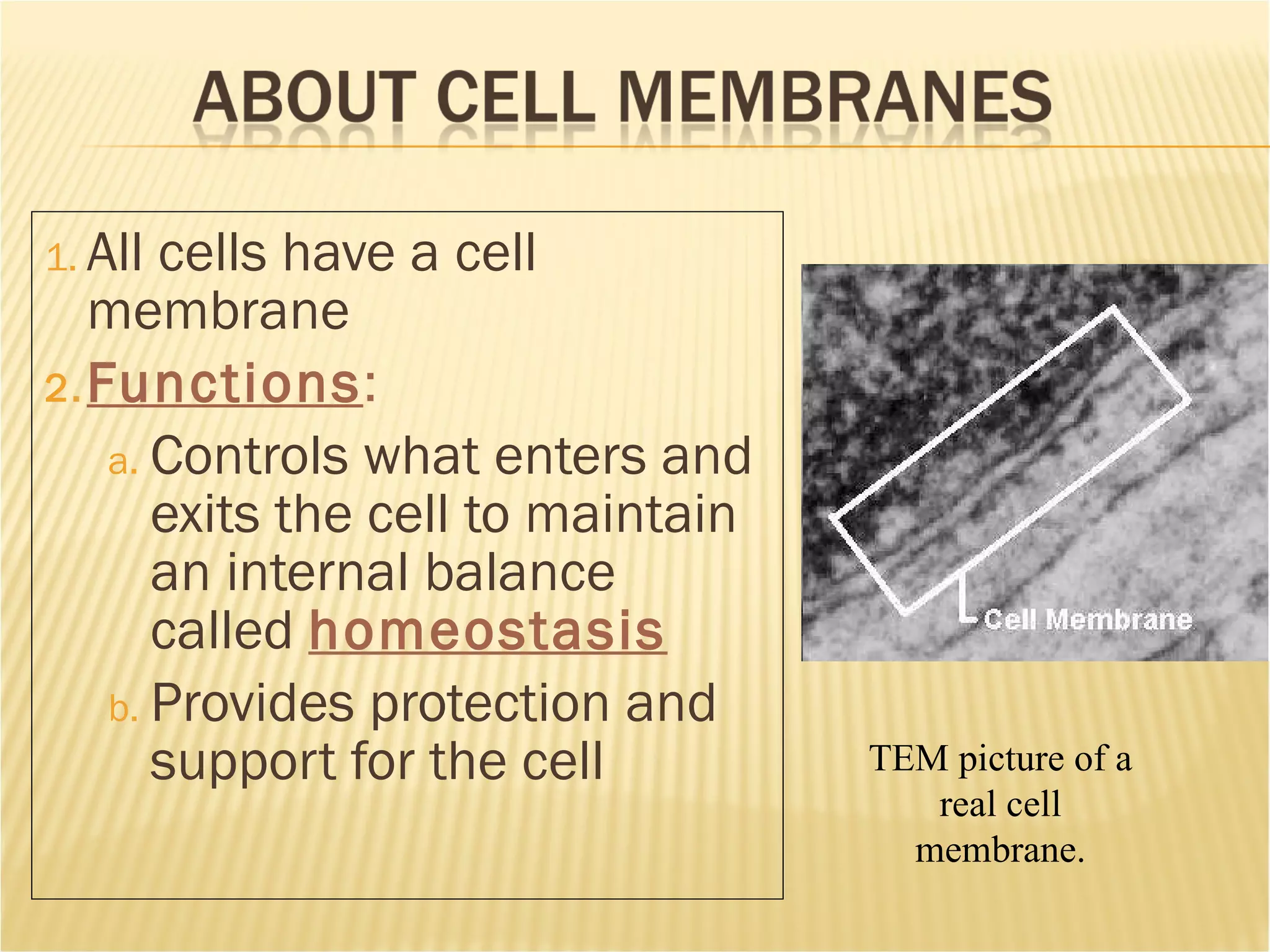 ABOUT CELL MEMBRANES

1. All cells have a cell membrane
2. Functions:
a. Controls what enters and exits the cell to maintain an internal balance called homeostasis
b. Provides protection and support for the cell

Cell Membrane

TEM picture of a real cell membrane.